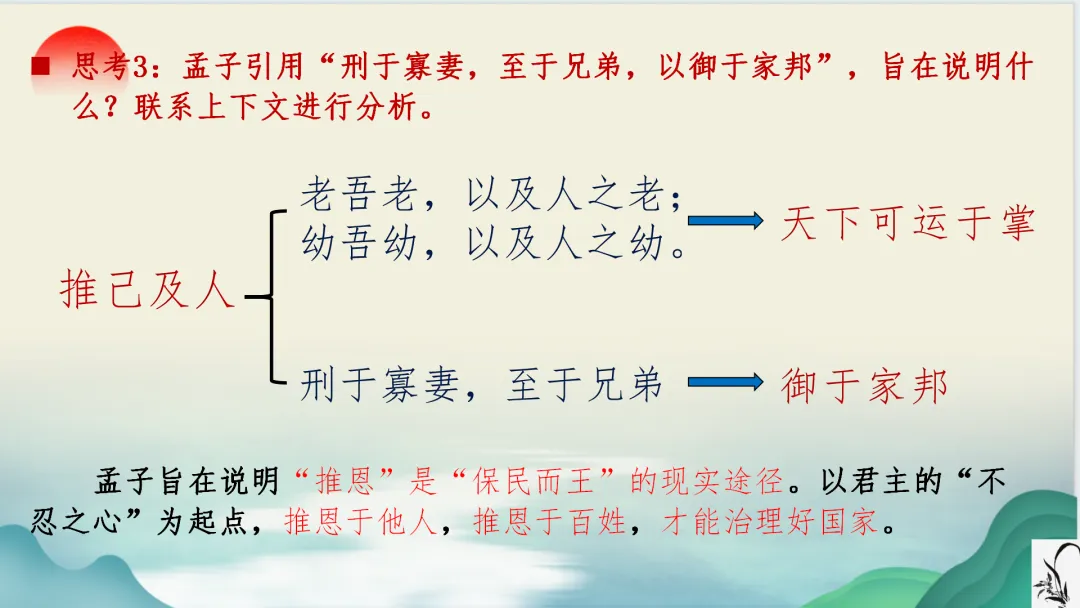 ■ 思考3：孟子引用“刑于寡妻，至于兄弟，以御于家邦”，旨在说明什么？联系上下文进行分析。

推己及人

老吾老，以及人之老；
幼吾幼，以及人之幼。

天下可运于掌

刑于寡妻，至于兄弟

御于家邦

孟子旨在说明“推恩”是“保民而王”的现实途径。以君主的“不忍之心”为起点，推恩于他人，推恩于百姓，才能治理好国家。